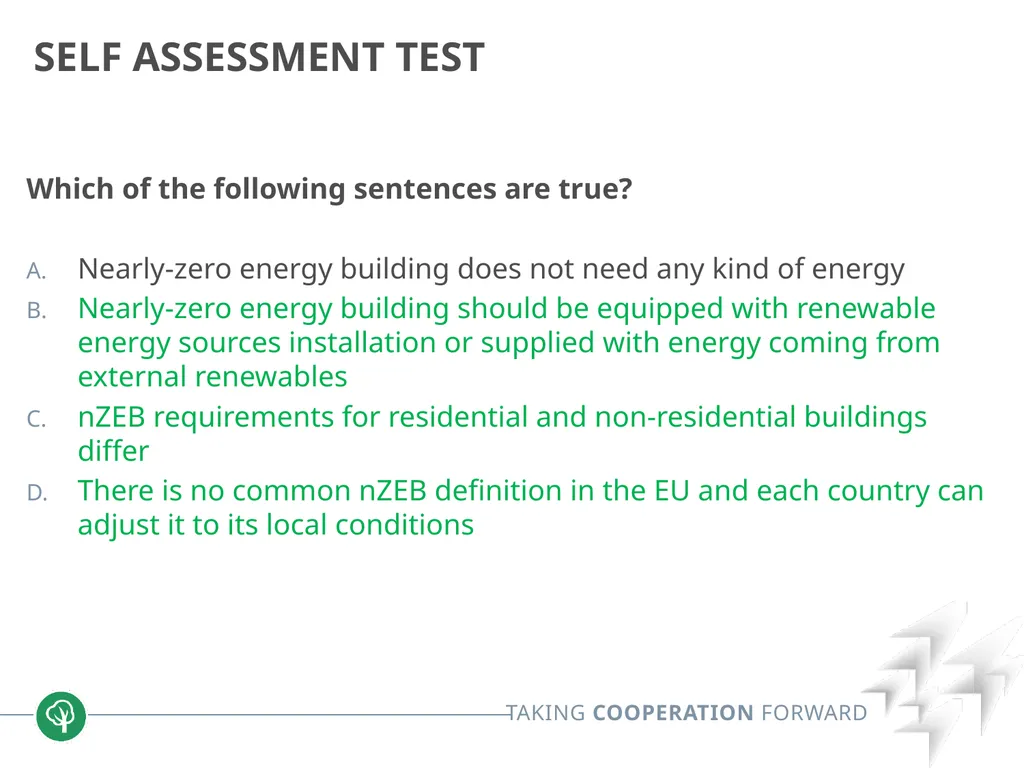 SELF ASSESSMENT TEST

Which of the following sentences are true?

A. Nearly-zero energy building does not need any kind of energy
B. Nearly-zero energy building should be equipped with renewable energy sources installation or supplied with energy coming from external renewables
C. nZEB requirements for residential and non-residential buildings differ
D. There is no common nZEB definition in the EU and each country can adjust it to its local conditions

TAKING COOPERATION FORWARD